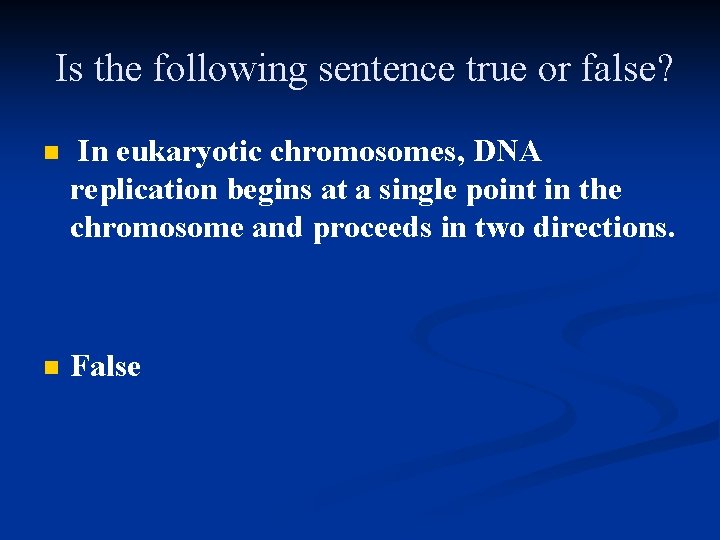 Is the following sentence true or false?

• In eukaryotic chromosomes, DNA replication begins at a single point in the chromosome and proceeds in two directions.

• False